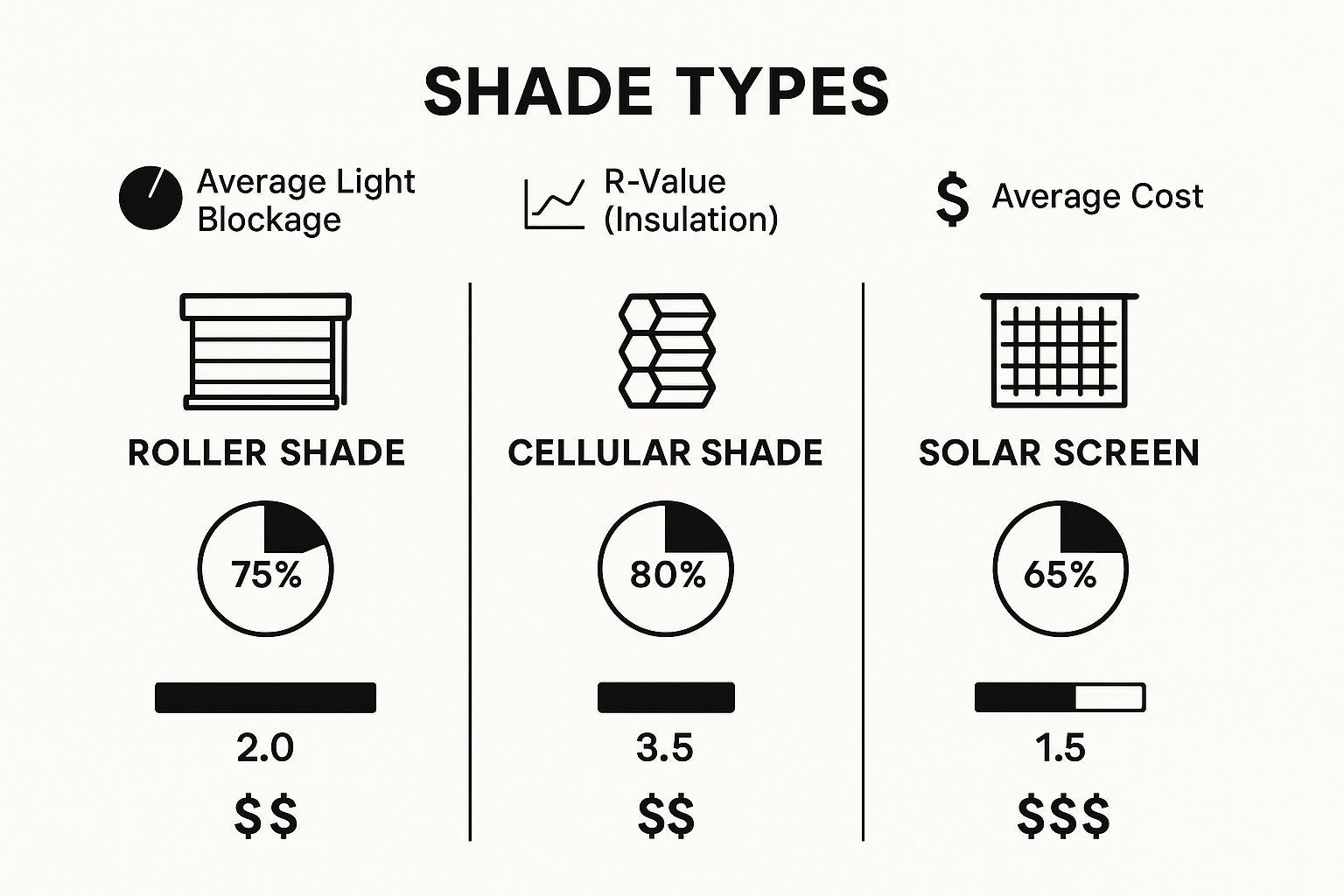 SHADE TYPES

Average Light Blockage

R-Value (Insulation)

$ Average Cost

ROLLER SHADE

75%

2.0

$$

CELLULAR SHADE

80%

3.5

$$

SOLAR SCREEN

65%

1.5

$$$